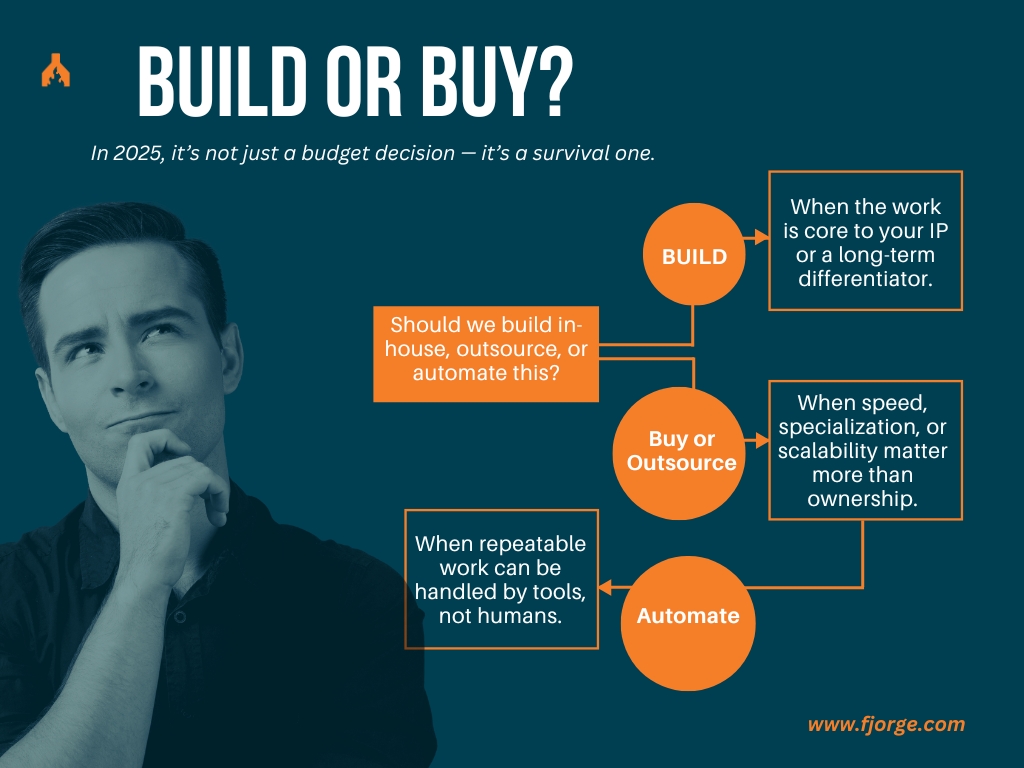 BUILD OR BUY?

In 2025, it's not just a budget decision — it's a survival one.

Should we build in-house, outsource, or automate this?

BUILD

When the work is core to your IP or a long-term differentiator.

Buy or Outsource

When speed, specialization, or scalability matter more than ownership.

Automate

When repeatable work can be handled by tools, not humans.

www.fjorge.com